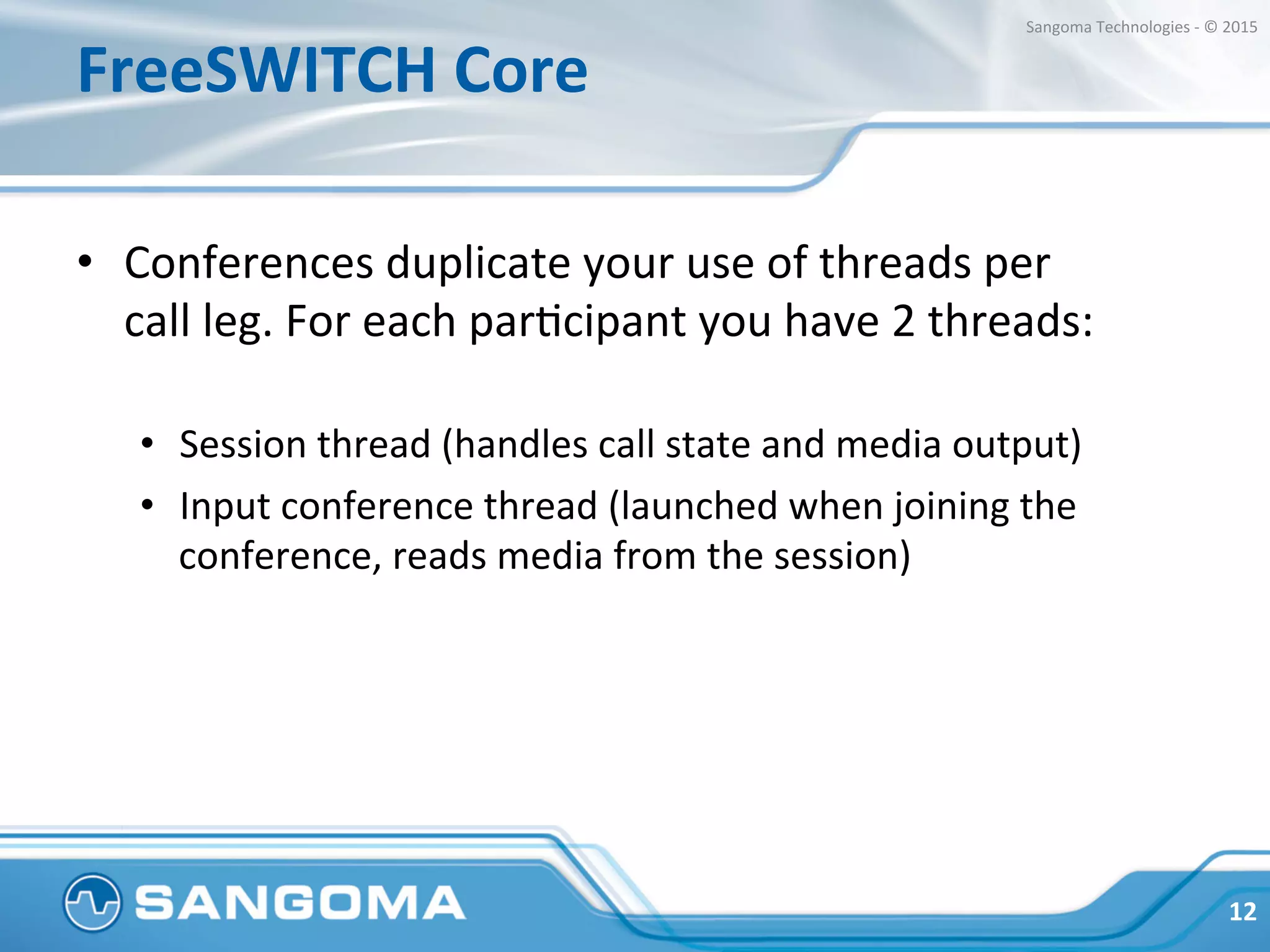 Sangoma Technologies - © 2015

FreeSWITCH Core

• Conferences duplicate your use of threads per call leg. For each participant you have 2 threads:

• Session thread (handles call state and media output)
• Input conference thread (launched when joining the conference, reads media from the session)

SANGOMA

12